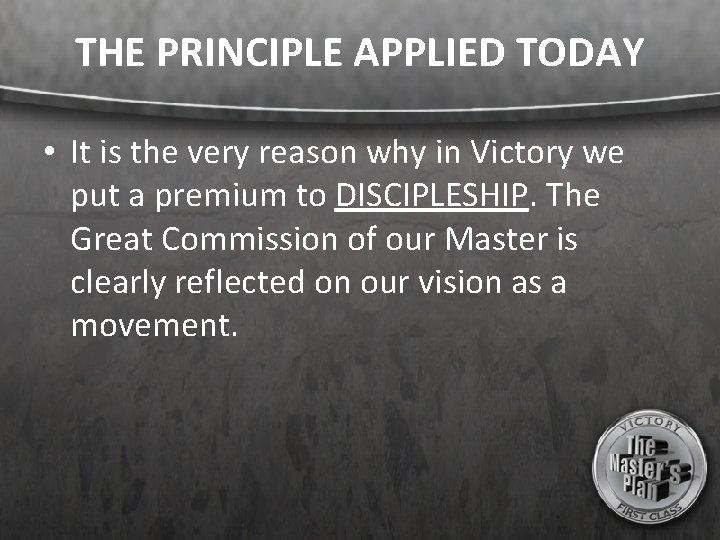 THE PRINCIPLE APPLIED TODAY

• It is the very reason why in Victory we put a premium to DISCIPLESHIP. The Great Commission of our Master is clearly reflected on our vision as a movement.

VICTORY
The Master's Plan
FIRST CLASS